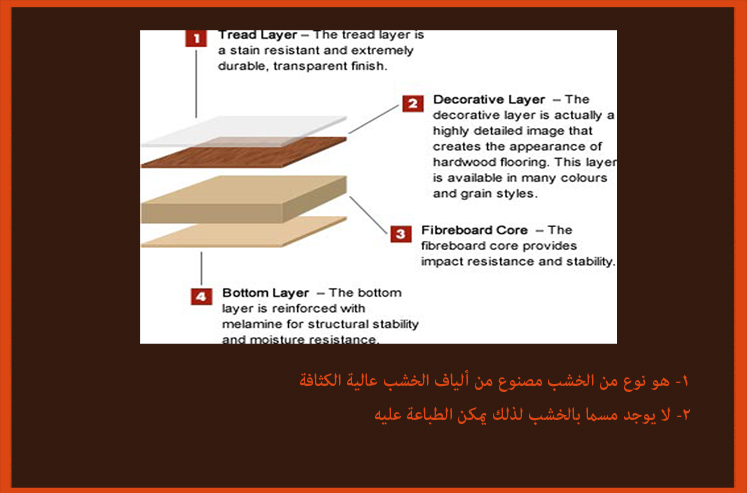 1 Tread Layer – The tread layer is a stain resistant and extremely durable, transparent finish.

2 Decorative Layer – The decorative layer is actually a highly detailed image that creates the appearance of hardwood flooring. This layer is available in many colours and grain styles.

3 Fibreboard Core – The fibreboard core provides impact resistance and stability.

4 Bottom Layer – The bottom layer is reinforced with melamine for structural stability and moisture resistance.

١- هو نوع من الخشب مصنوع من ألياف الخشب عالية الكثافة

٢- لا يوجد مسما بالخشب لذلك يمكن الطباعة عليه